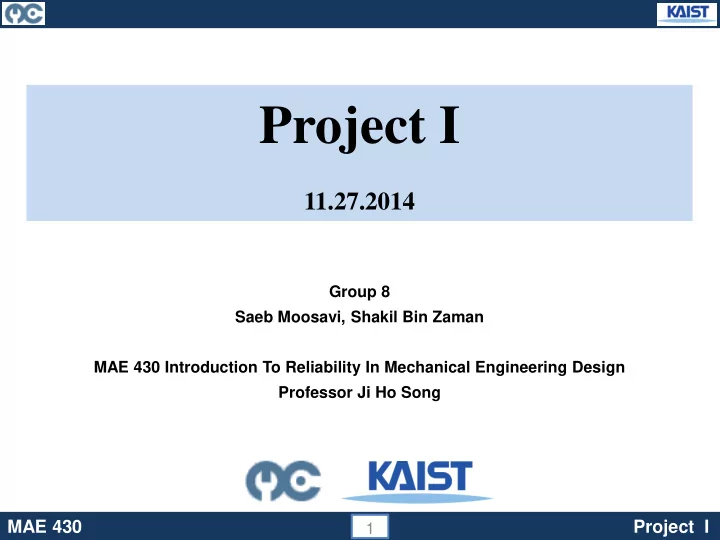 KAIST

Project I

11.27.2014

Group 8
Saeb Moosavi, Shakil Bin Zaman

MAE 430 Introduction To Reliability In Mechanical Engineering Design
Professor Ji Ho Song

KAIST

MAE 430 1 Project I